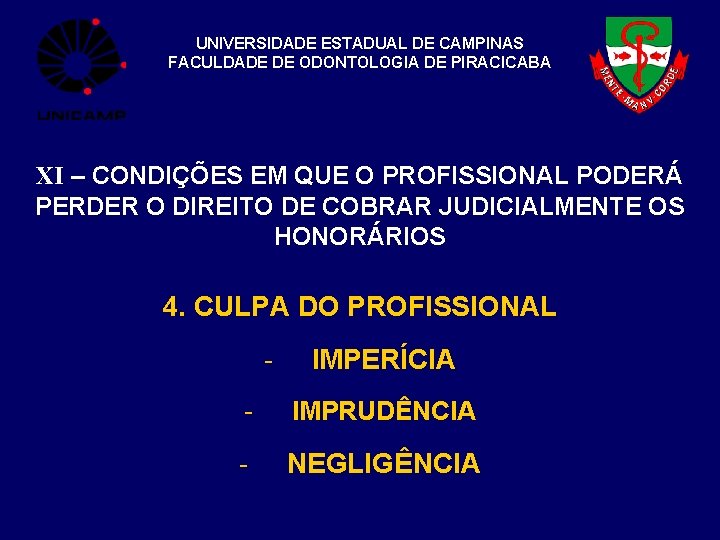 UNICAMP

UNIVERSIDADE ESTADUAL DE CAMPINAS
FACULDADE DE ODONTOLOGIA DE PIRACICABA

MENTE MANV CORDE

XI – CONDIÇÕES EM QUE O PROFISSIONAL PODERÁ PERDER O DIREITO DE COBRAR JUDICIALMENTE OS HONORÁRIOS

4. CULPA DO PROFISSIONAL

- IMPERÍCIA

- IMPRUDÊNCIA

- NEGLIGÊNCIA